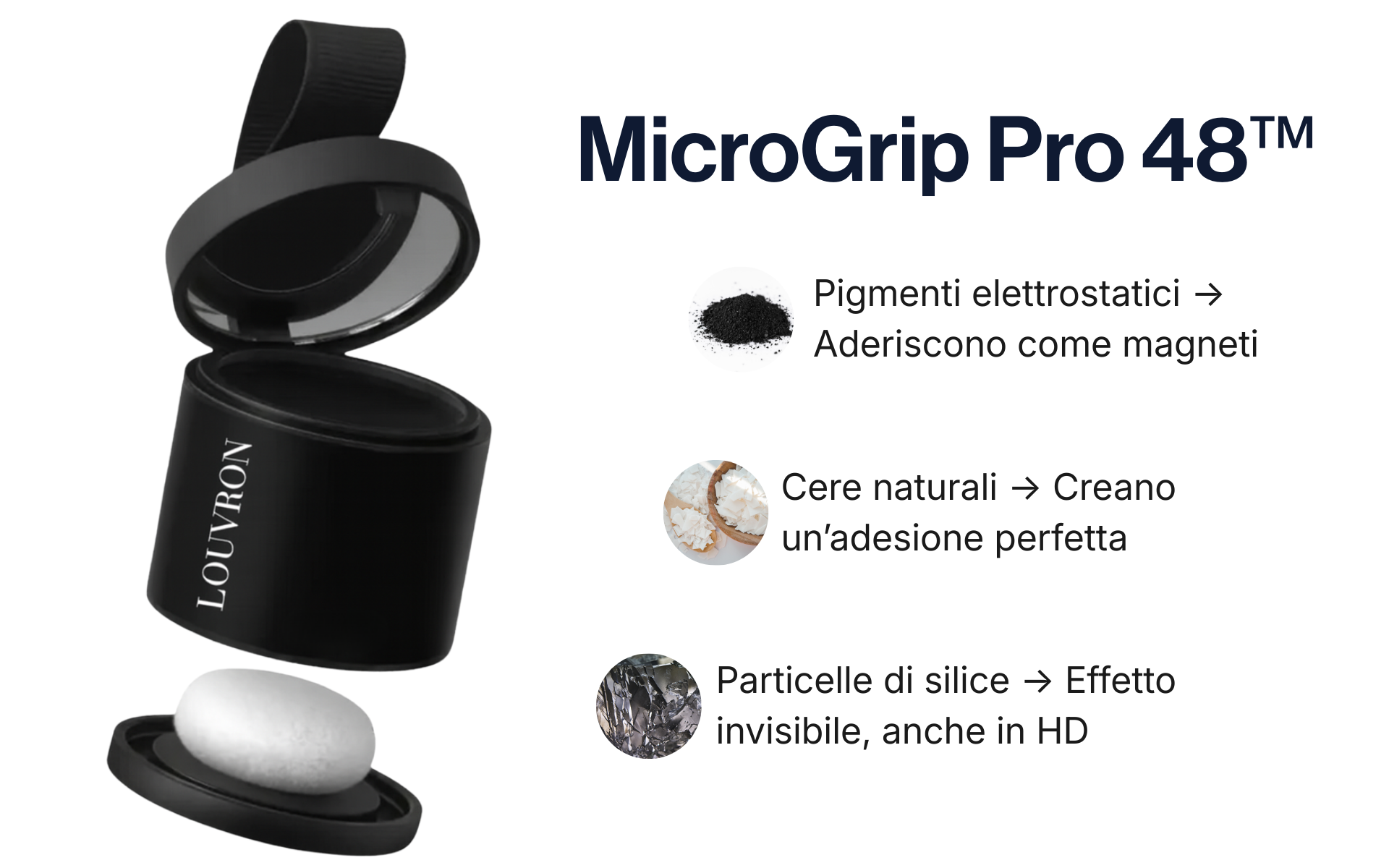 LOUVRON

MicroGrip Pro 48™

Pigmenti elettrostatici → Aderiscono come magneti

Cere naturali → Creano un'adesione perfetta

Particelle di silice → Effetto invisibile, anche in HD